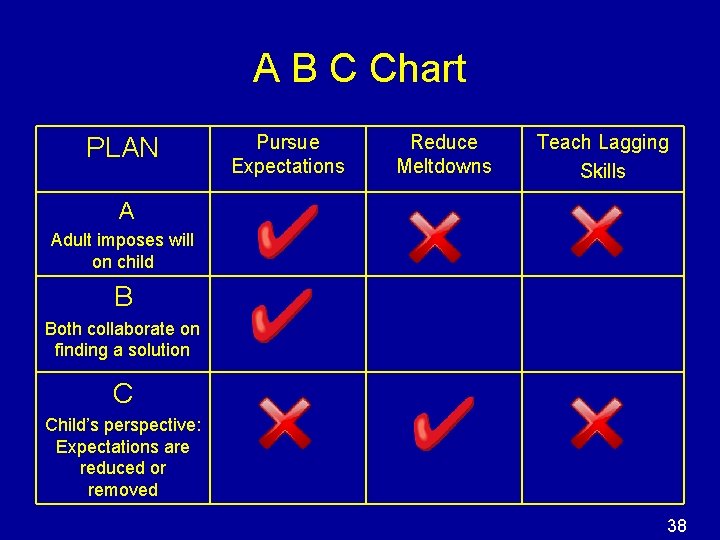 A B C Chart

| PLAN | Pursue Expectations | Reduce Meltdowns | Teach Lagging Skills |
|---|---|---|---|
| A Adult imposes will on child | ✓ | ✗ | ✗ |
| B Both collaborate on finding a solution | ✓ | | |
| C Child's perspective: Expectations are reduced or removed | ✗ | ✓ | ✗ |

38